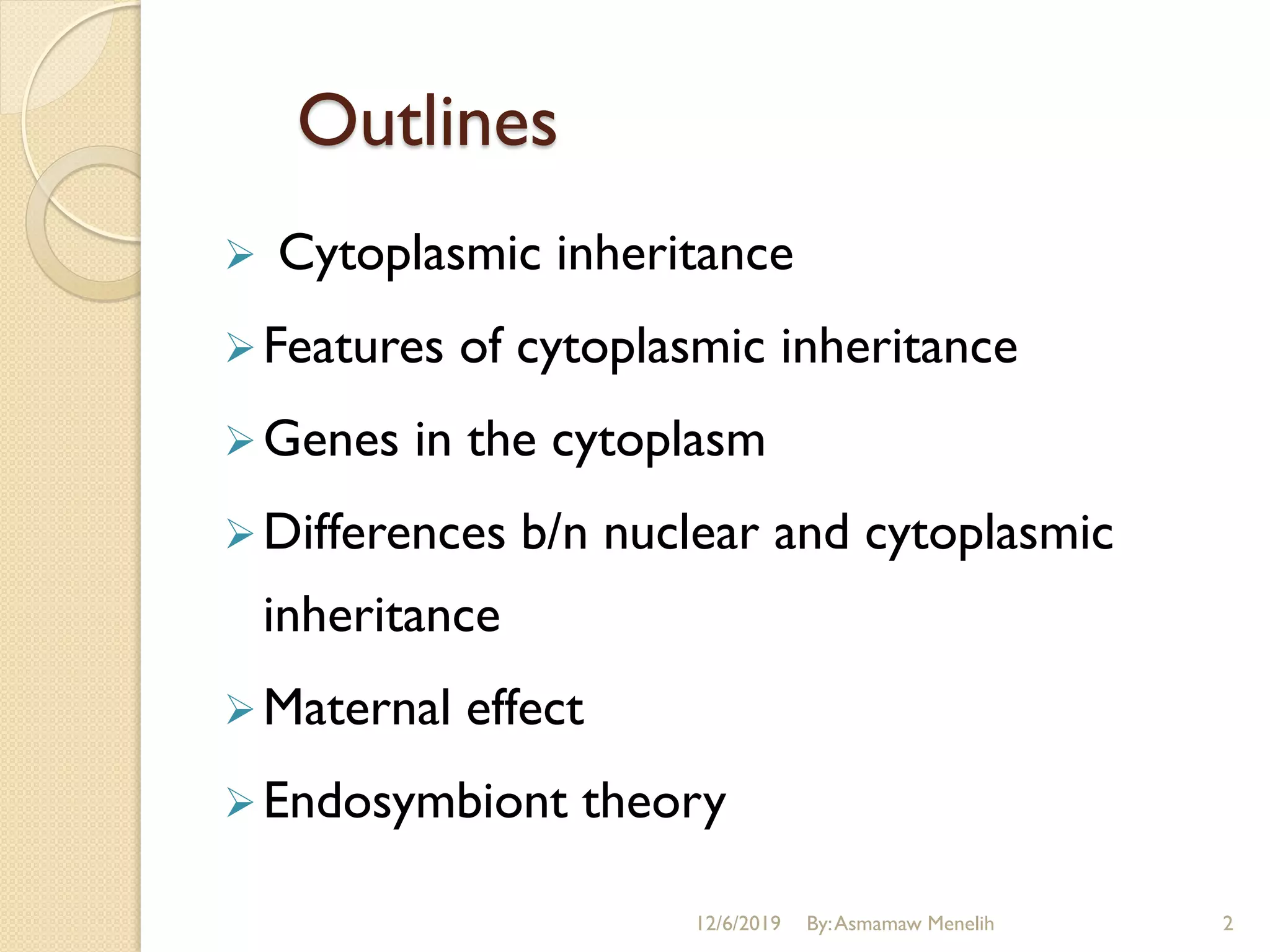 Outlines

➢ Cytoplasmic inheritance

➢ Features of cytoplasmic inheritance

➢ Genes in the cytoplasm

➢ Differences b/n nuclear and cytoplasmic inheritance

➢ Maternal effect

➢ Endosymbiont theory

12/6/2019 By: Asmamaw Menelih 2